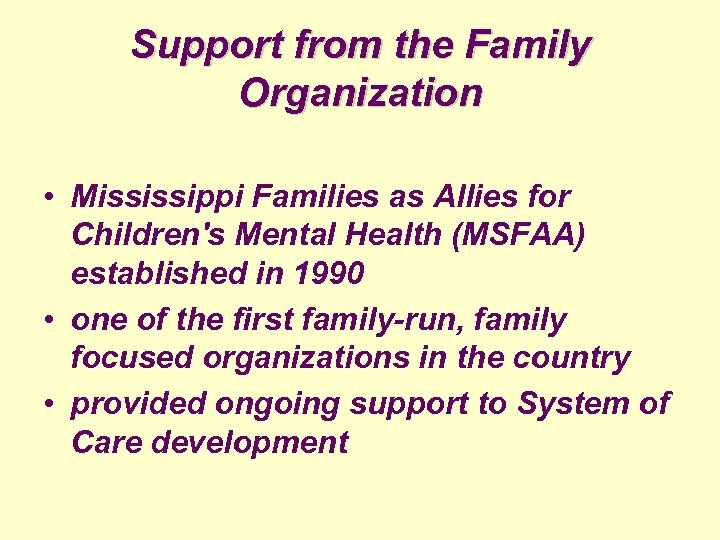 Support from the Family Organization

• Mississippi Families as Allies for Children's Mental Health (MSFAA) established in 1990
• one of the first family-run, family focused organizations in the country
• provided ongoing support to System of Care development